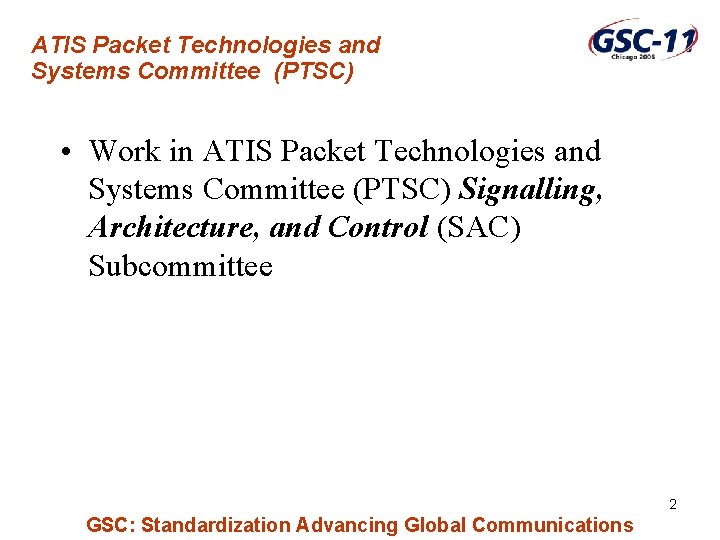 ATIS Packet Technologies and Systems Committee (PTSC)

GSC-11
Chicago 2006

• Work in ATIS Packet Technologies and Systems Committee (PTSC) Signalling, Architecture, and Control (SAC) Subcommittee

2

GSC: Standardization Advancing Global Communications